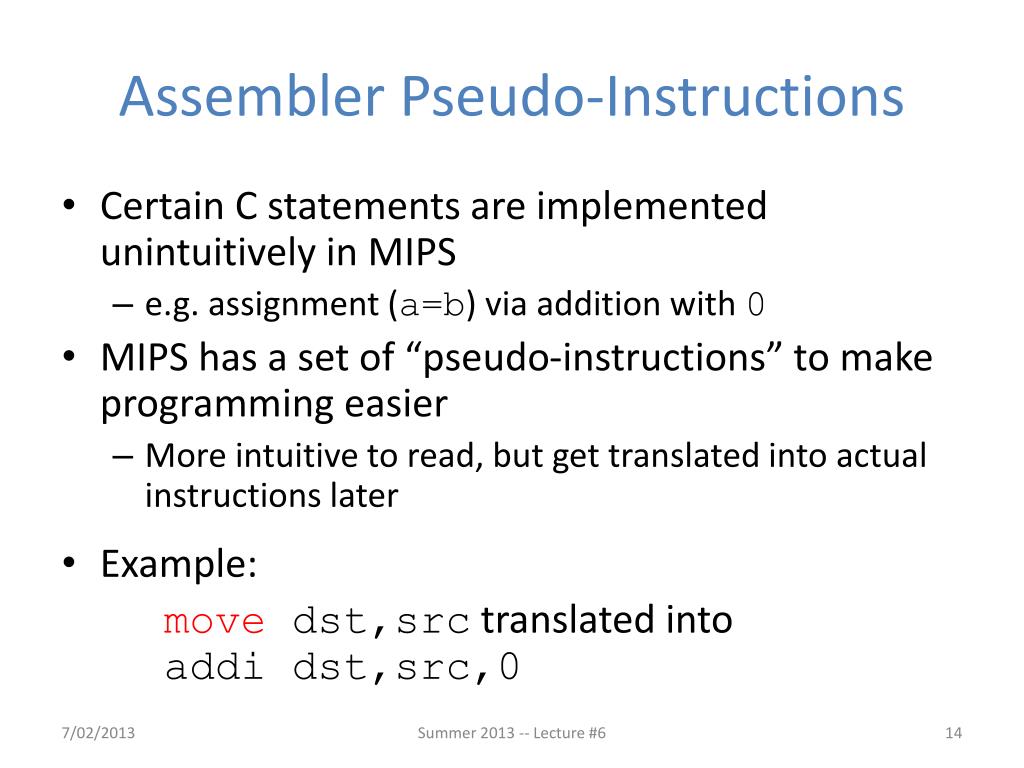 Assembler Pseudo-Instructions

• Certain C statements are implemented unintuitively in MIPS
– e.g. assignment (a=b) via addition with 0

• MIPS has a set of “pseudo-instructions” to make programming easier
– More intuitive to read, but get translated into actual instructions later

• Example:
move dst,src translated into
addi dst,src,0

7/02/2013
Summer 2013 -- Lecture #6
14